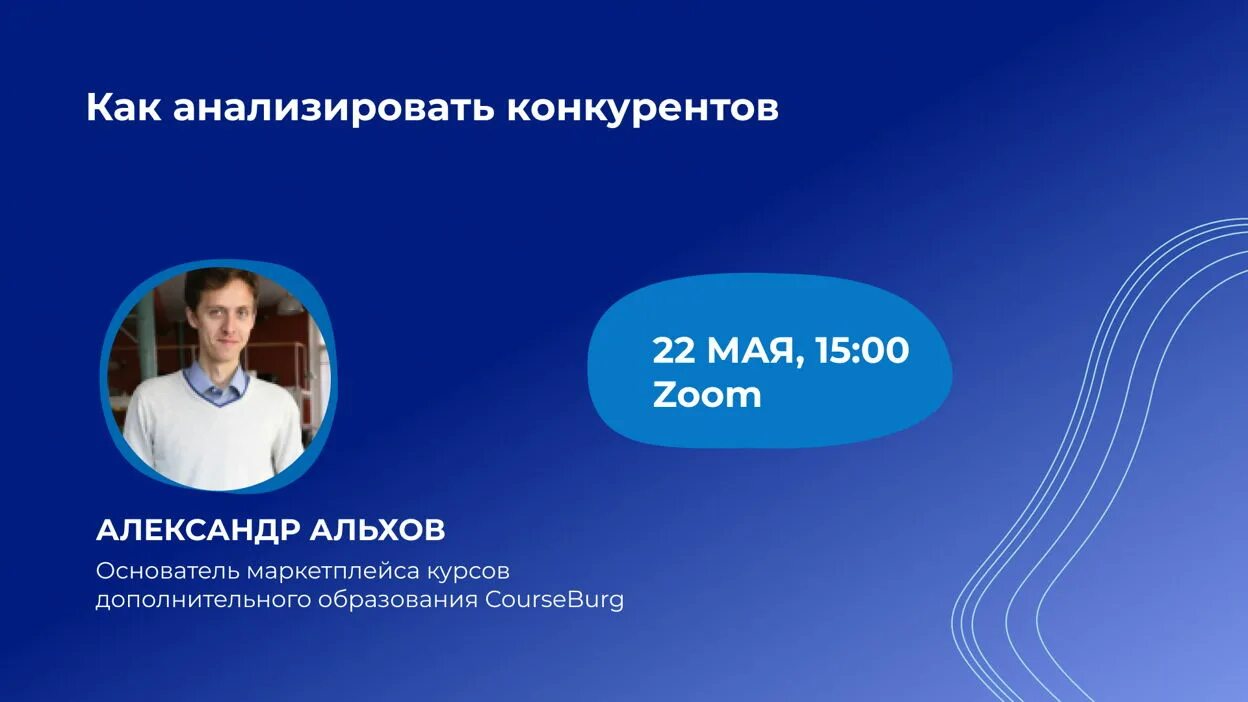 Как анализировать конкурентов

22 МАЯ, 15:00
Zoom

АЛЕКСАНДР АЛЬХОВ

Основатель маркетплейса курсов дополнительного образования CourseBurg